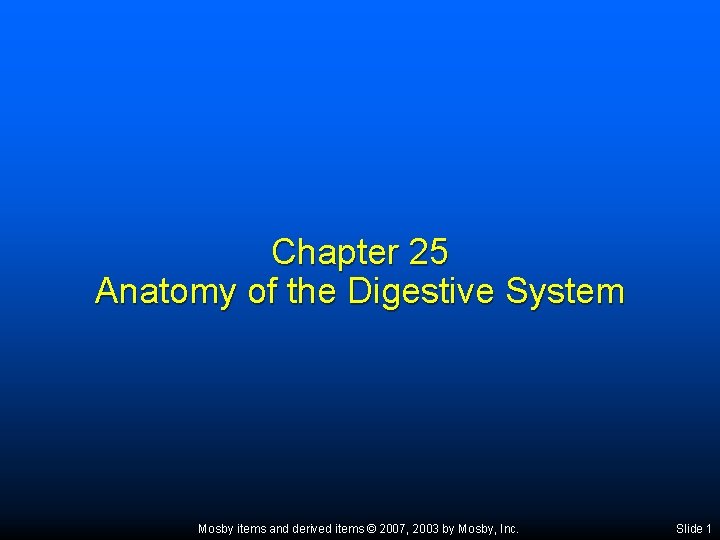 Chapter 25
Anatomy of the Digestive System

Mosby items and derived items © 2007, 2003 by Mosby, Inc.

Slide 1